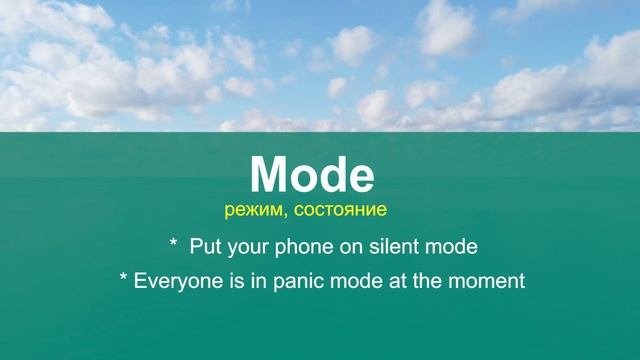 Mode
режим, состояние

* Put your phone on silent mode
* Everyone is in panic mode at the moment